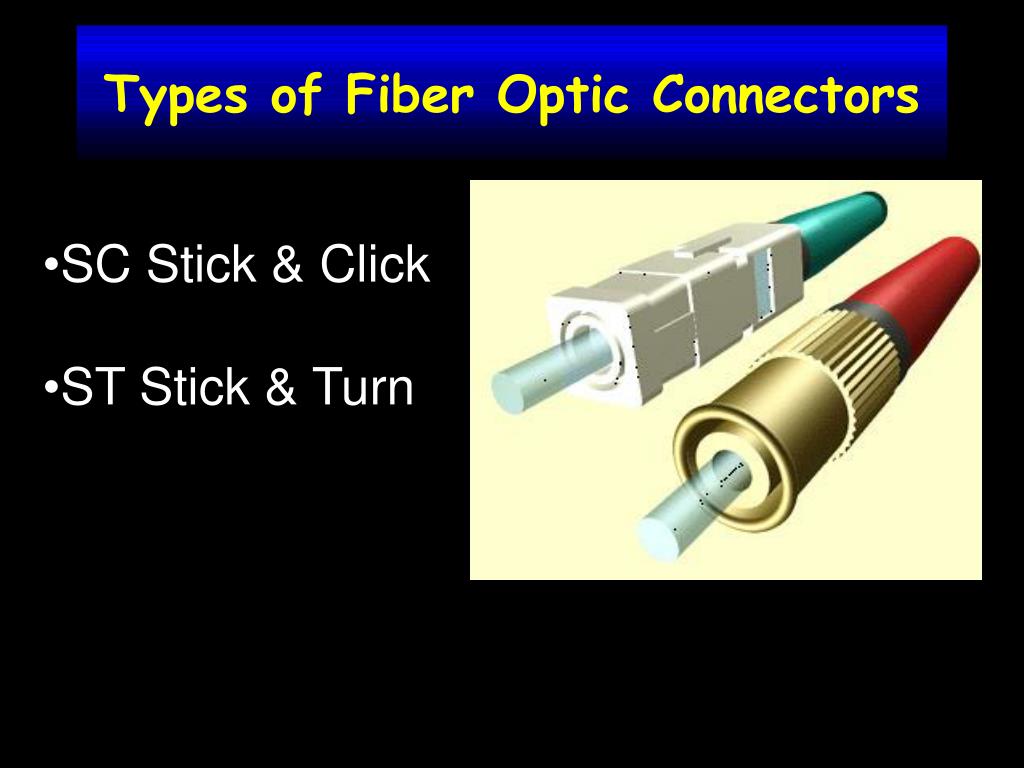 Types of Fiber Optic Connectors

•SC Stick & Click

•ST Stick & Turn